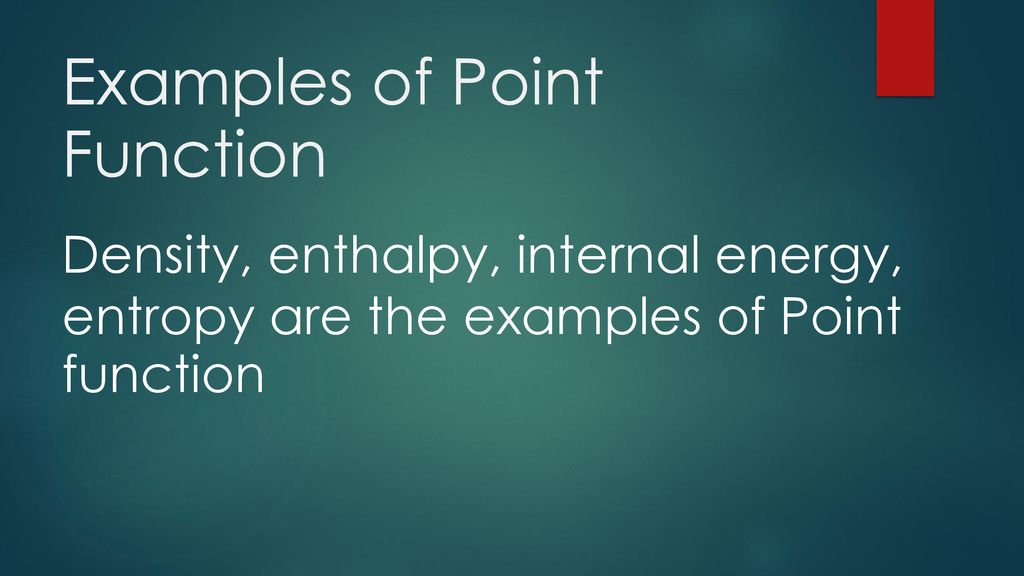 Examples of Point Function

Density, enthalpy, internal energy, entropy are the examples of Point function